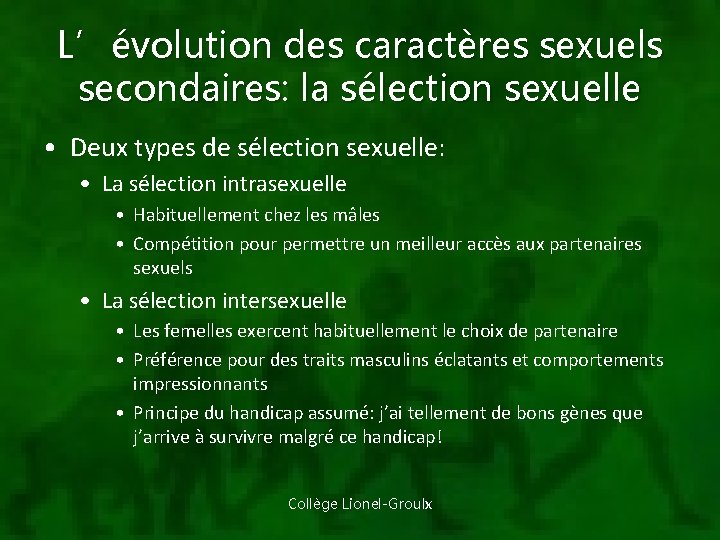 L’ évolution des caractères sexuels secondaires: la sélection sexuelle

• Deux types de sélection sexuelle:
  • La sélection intrasexuelle
    • Habituellement chez les mâles
    • Compétition pour permettre un meilleur accès aux partenaires sexuels
  • La sélection intersexuelle
    • Les femelles exercent habituellement le choix de partenaire
    • Préférence pour des traits masculins éclatants et comportements impressionnants
    • Principe du handicap assumé: j’ai tellement de bons gènes que j’arrive à survivre malgré ce handicap!

Collège Lionel-Groulx